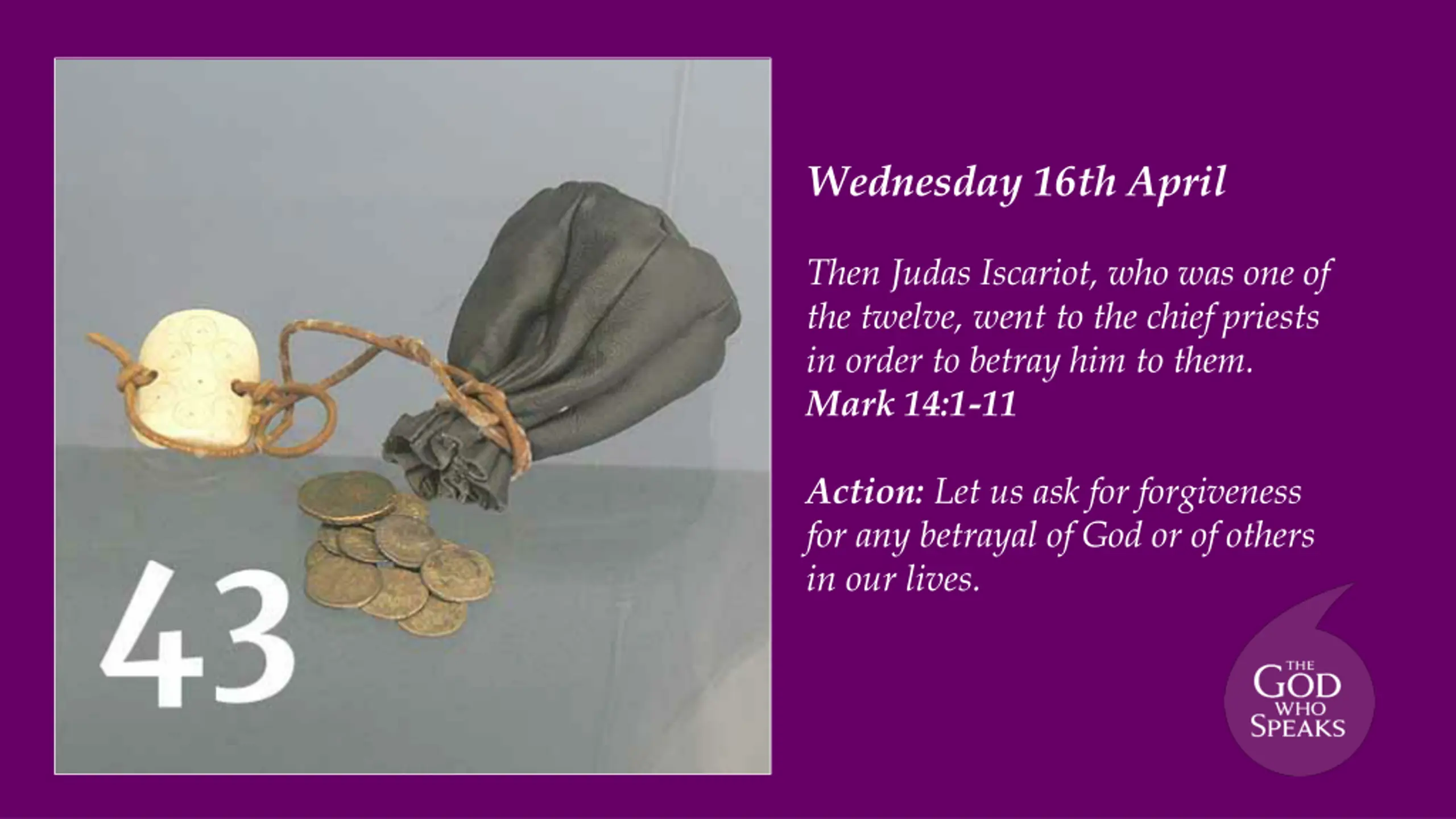 43

Wednesday 16th April

Then Judas Iscariot, who was one of the twelve, went to the chief priests in order to betray him to them.
Mark 14:1-11

Action: Let us ask for forgiveness for any betrayal of God or of others in our lives.

THE GOD WHO SPEAKS